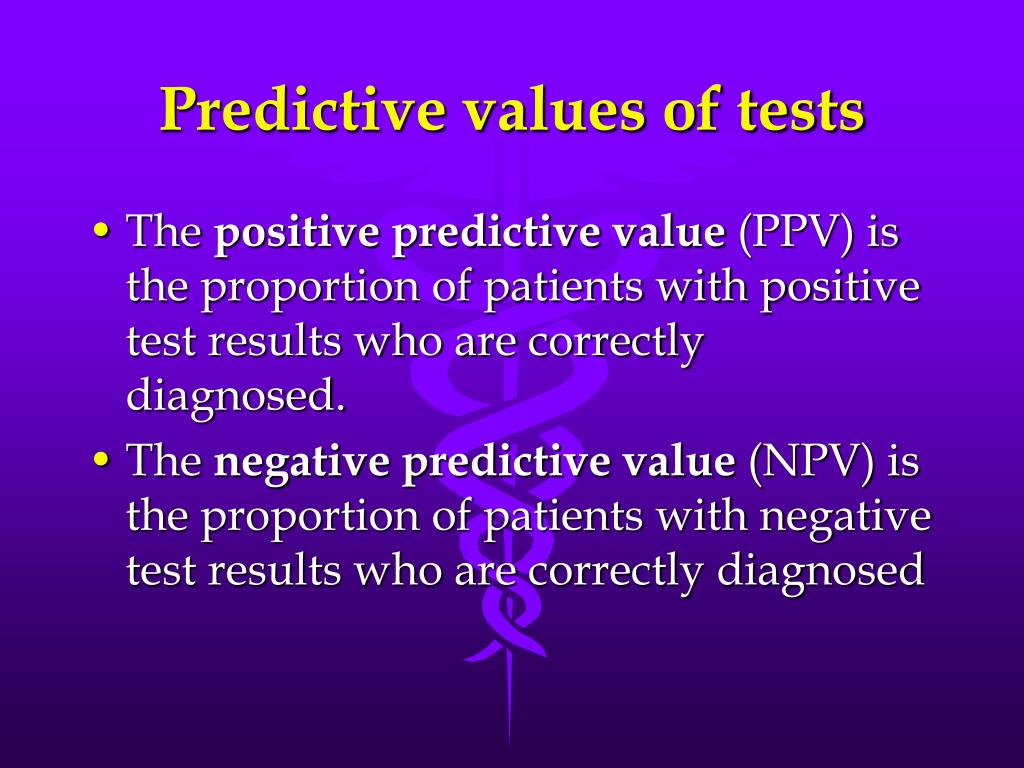 Predictive values of tests

• The positive predictive value (PPV) is the proportion of patients with positive test results who are correctly diagnosed.
• The negative predictive value (NPV) is the proportion of patients with negative test results who are correctly diagnosed